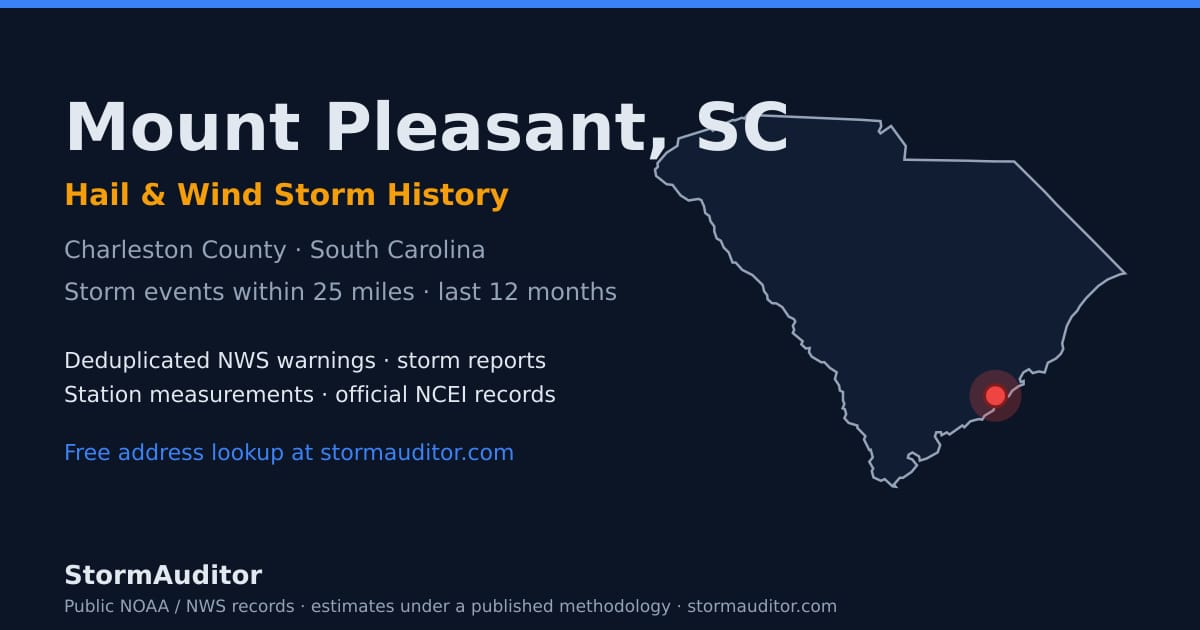 Mount Pleasant, SC

Hail & Wind Storm History

Charleston County · South Carolina

Storm events within 25 miles · last 12 months

Deduplicated NWS warnings · storm reports
Station measurements · official NCEI records

Free address lookup at stormauditor.com

StormAuditor

Public NOAA / NWS records · estimates under a published methodology · stormauditor.com